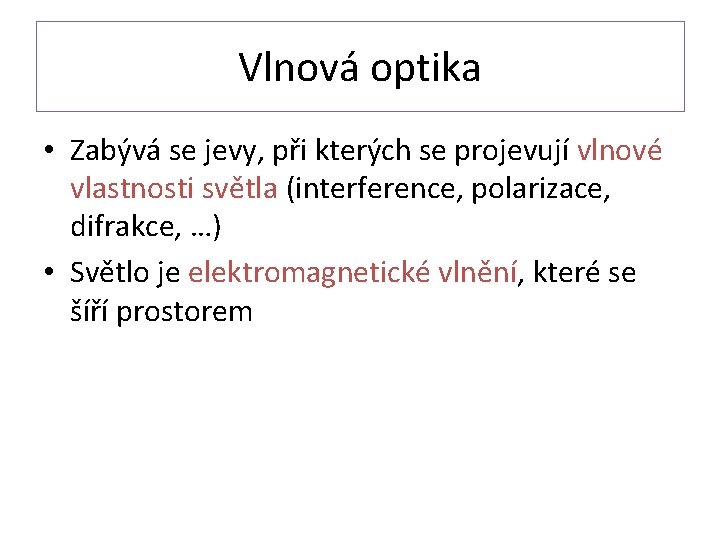 Vlnová optika

• Zabývá se jevy, při kterých se projevují vlnové vlastnosti světla (interference, polarizace, difrakce, …)

• Světlo je elektromagnetické vlnění, které se šíří prostorem